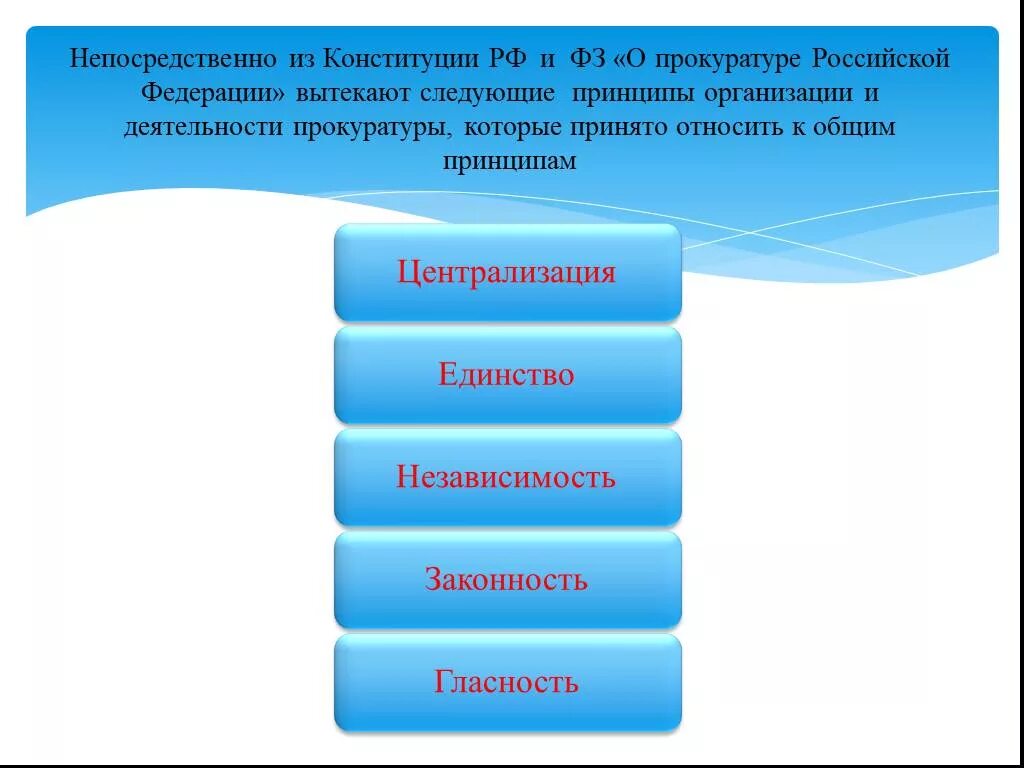 Непосредственно из Конституции РФ и ФЗ «О прокуратуре Российской Федерации» вытекают следующие принципы организации и деятельности прокуратуры, которые принято относить к общим принципам

Централизация

Единство

Независимость

Законность

Гласность